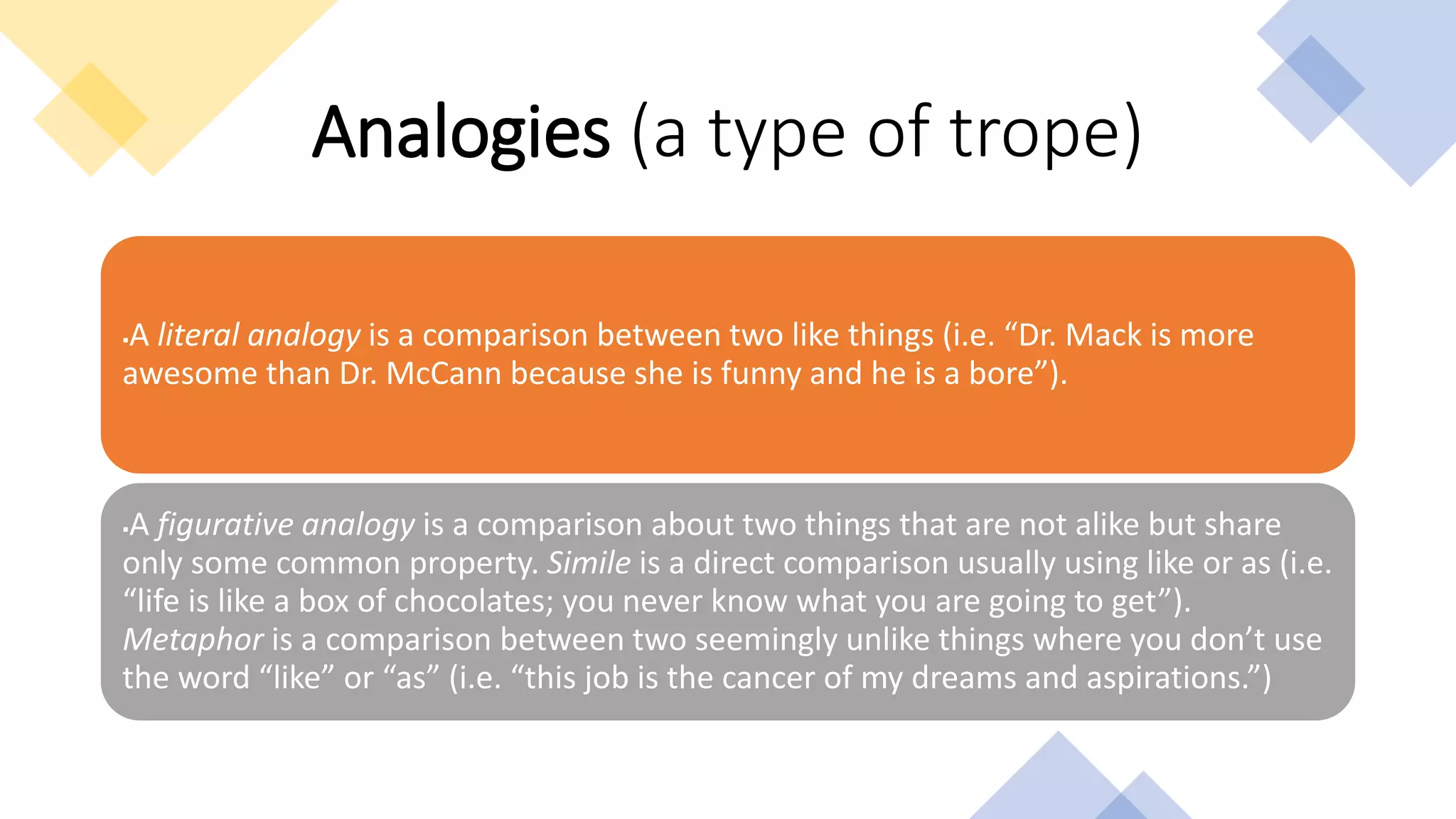 Analogies (a type of trope)

▪A literal analogy is a comparison between two like things (i.e. “Dr. Mack is more awesome than Dr. McCann because she is funny and he is a bore”).

▪A figurative analogy is a comparison about two things that are not alike but share only some common property. Simile is a direct comparison usually using like or as (i.e. “life is like a box of chocolates; you never know what you are going to get”). Metaphor is a comparison between two seemingly unlike things where you don’t use the word “like” or “as” (i.e. “this job is the cancer of my dreams and aspirations.”)